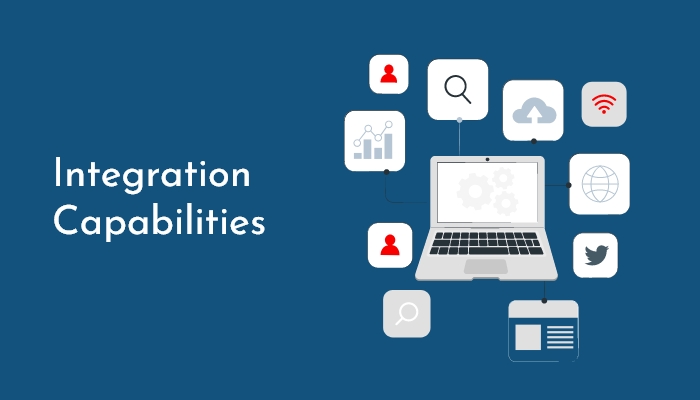 Integration Capabilities